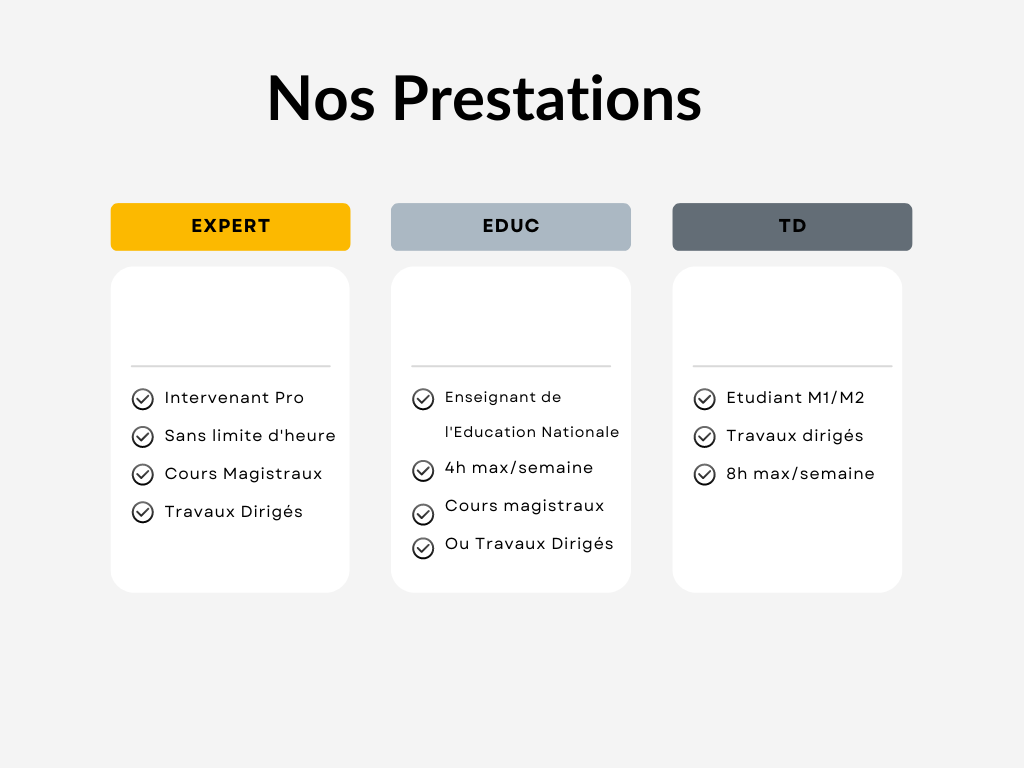 Nos Prestations

EXPERT

Intervenant Pro
Sans limite d'heure
Cours Magistraux
Travaux Dirigés

EDUC

Enseignant de l'Education Nationale
4h max/semaine
Cours magistraux
Ou Travaux Dirigés

TD

Etudiant M1/M2
Travaux dirigés
8h max/semaine